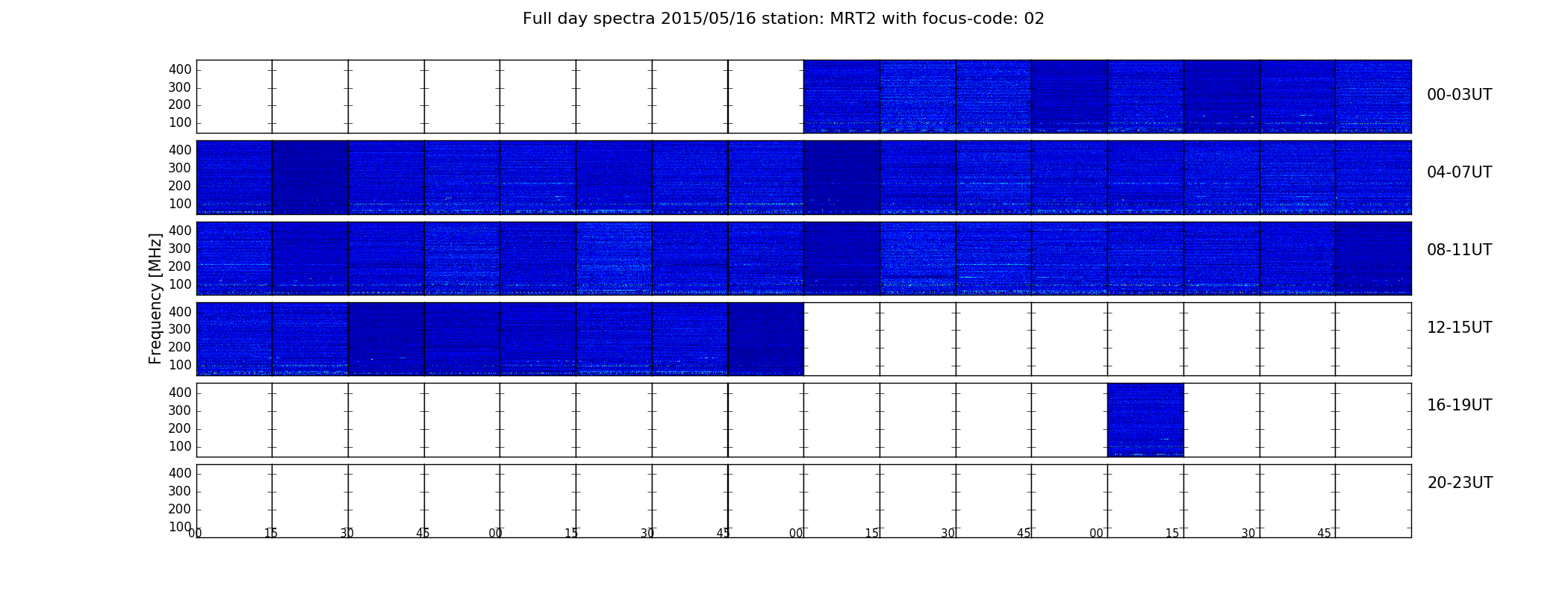 Full day spectra 2015/05/16 station: MRT2 with focus-code: 02

Frequency [MHz]

400
300
200
100

00-03UT

400
300
200
100

04-07UT

400
300
200
100

08-11UT

400
300
200
100

12-15UT

400
300
200
100

16-19UT

400
300
200
100

20-23UT

00 15 30 45 00 15 30 45 00 15 30 45 00 15 30 45